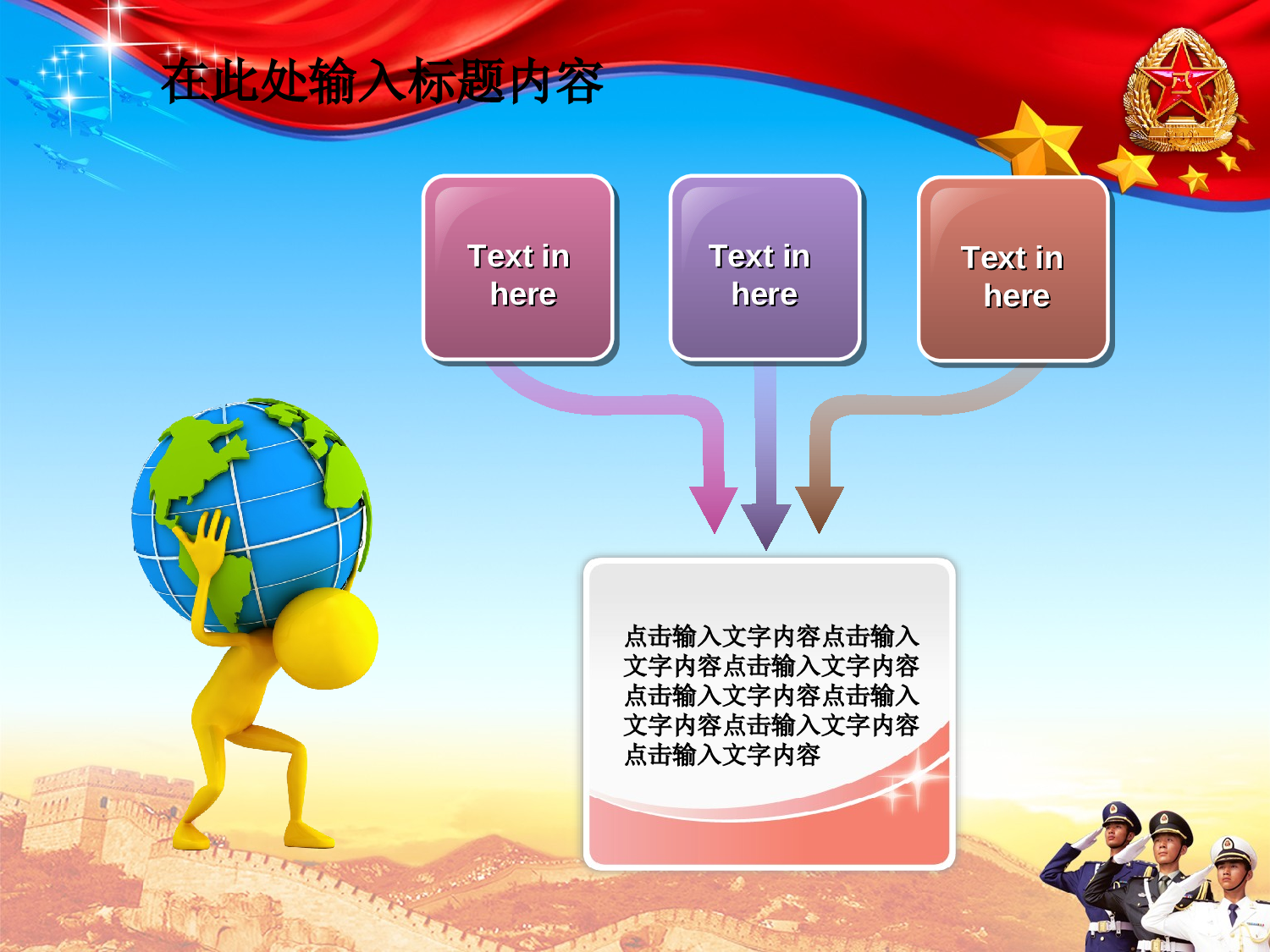 在此处输入标题内容

Text in here

Text in here

Text in here

点击输入文字内容点击输入文字内容点击输入文字内容点击输入文字内容点击输入文字内容点击输入文字内容点击输入文字内容